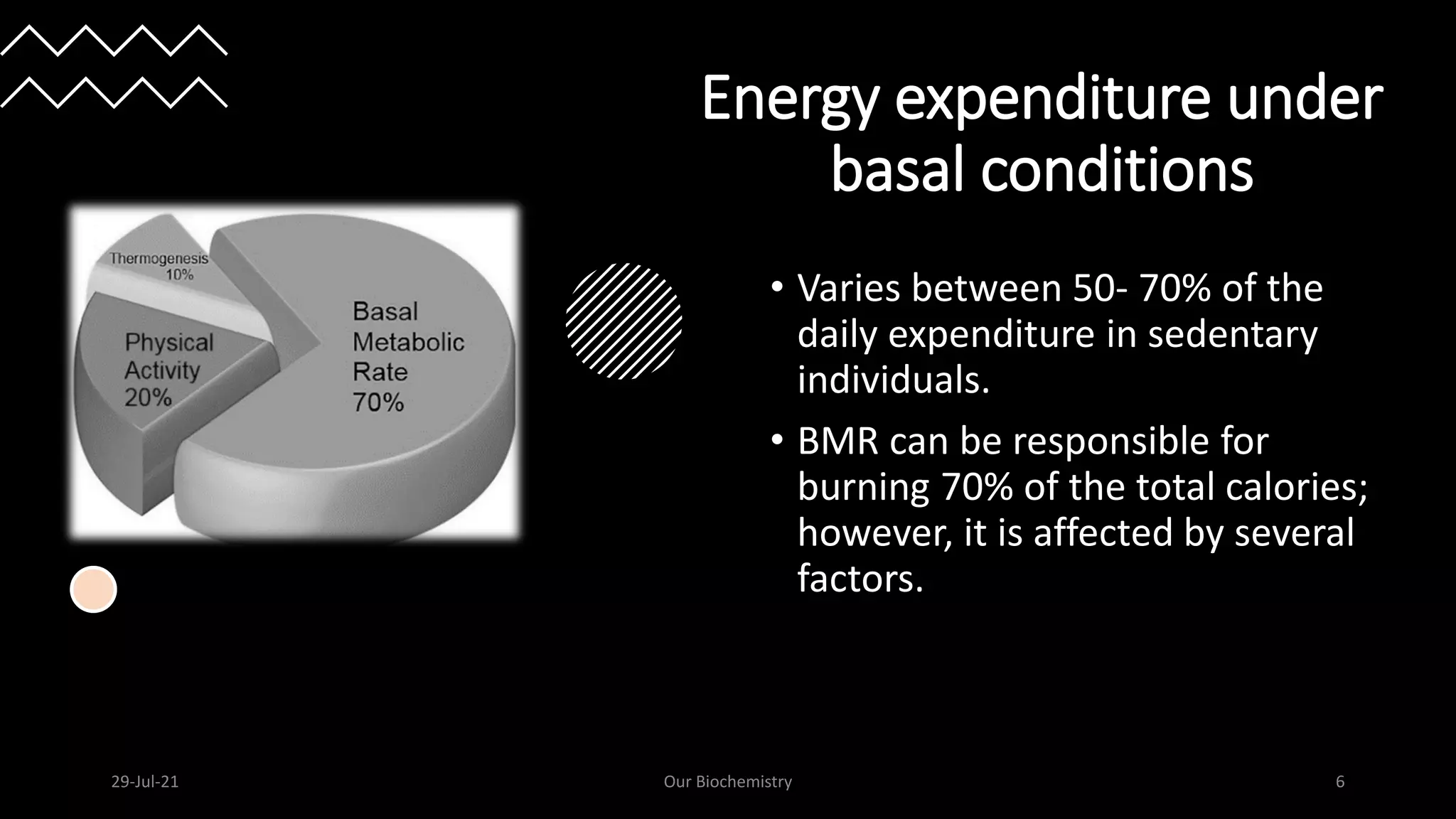 Energy expenditure under basal conditions

Thermogenesis 10%

Physical Activity 20%

Basal Metabolic Rate 70%

• Varies between 50- 70% of the daily expenditure in sedentary individuals.

• BMR can be responsible for burning 70% of the total calories; however, it is affected by several factors.

29-Jul-21

Our Biochemistry

6